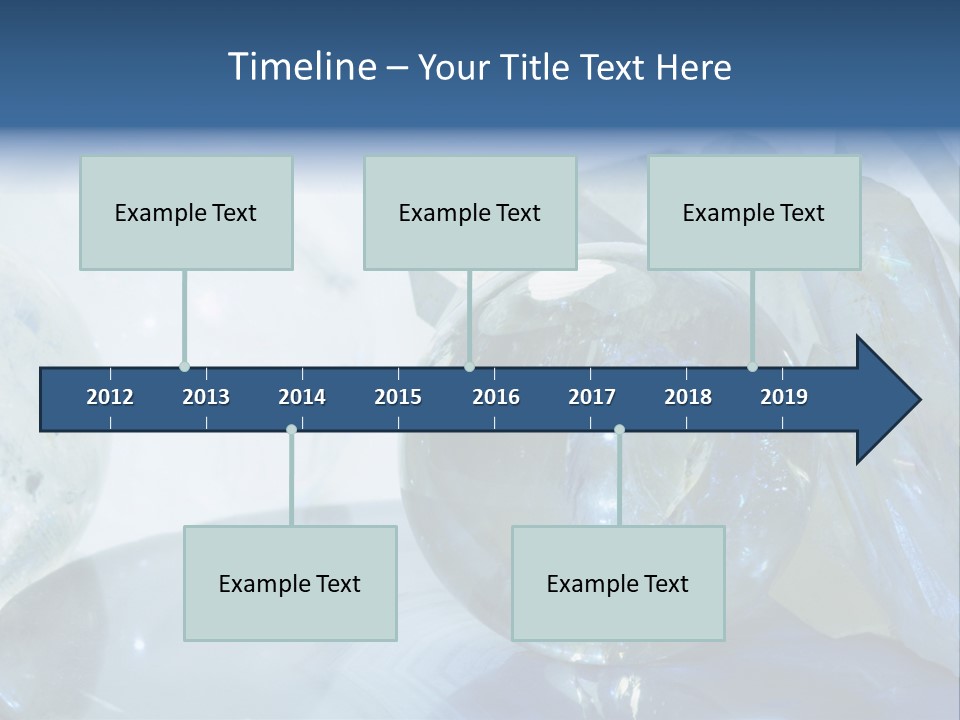 Timeline – Your Title Text Here

Example Text

Example Text

Example Text

2012 2013 2014 2015 2016 2017 2018 2019

Example Text

Example Text